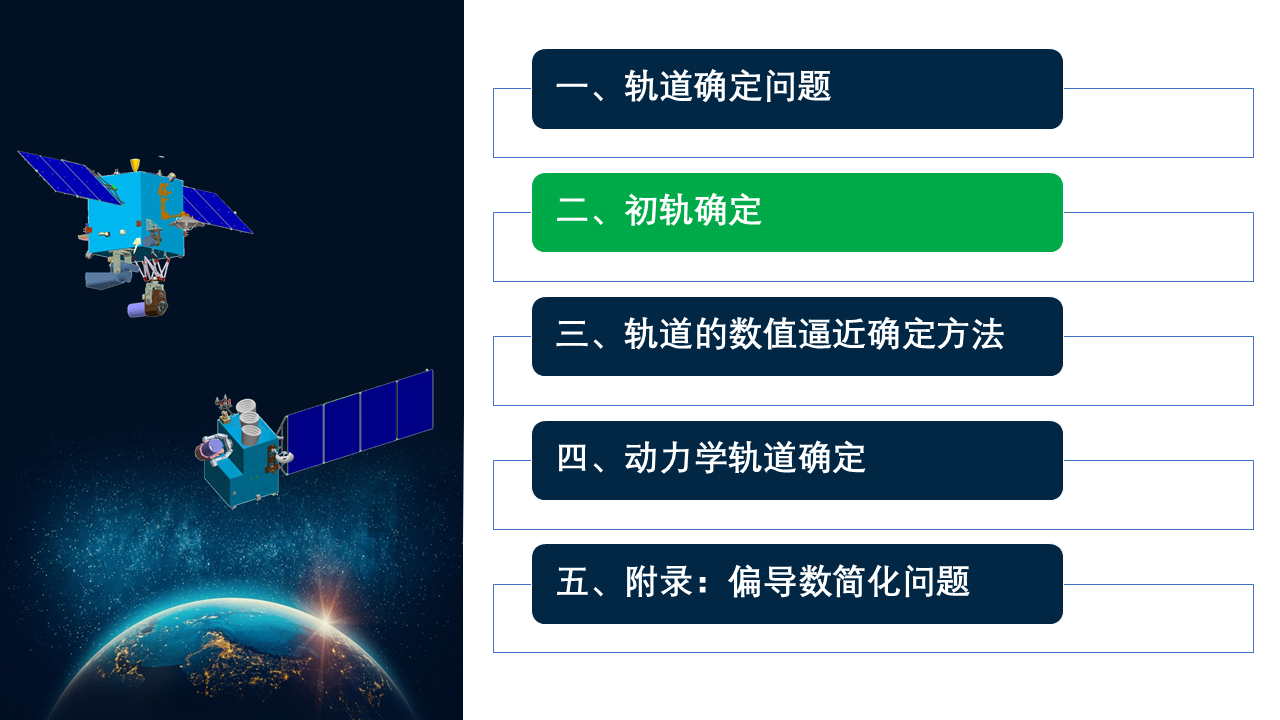 一、轨道确定问题

二、初轨确定

三、轨道的数值逼近确定方法

四、动力学轨道确定

五、附录：偏导数简化问题